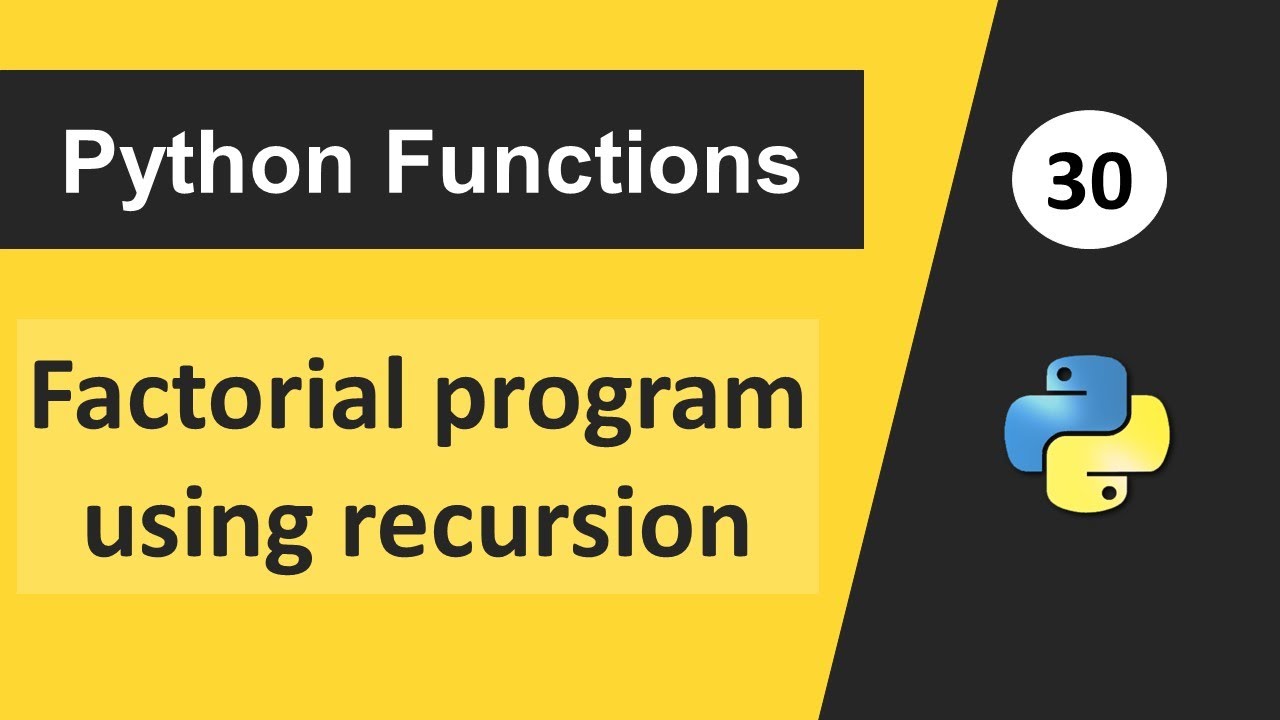 Python Functions

30

Factorial program using recursion